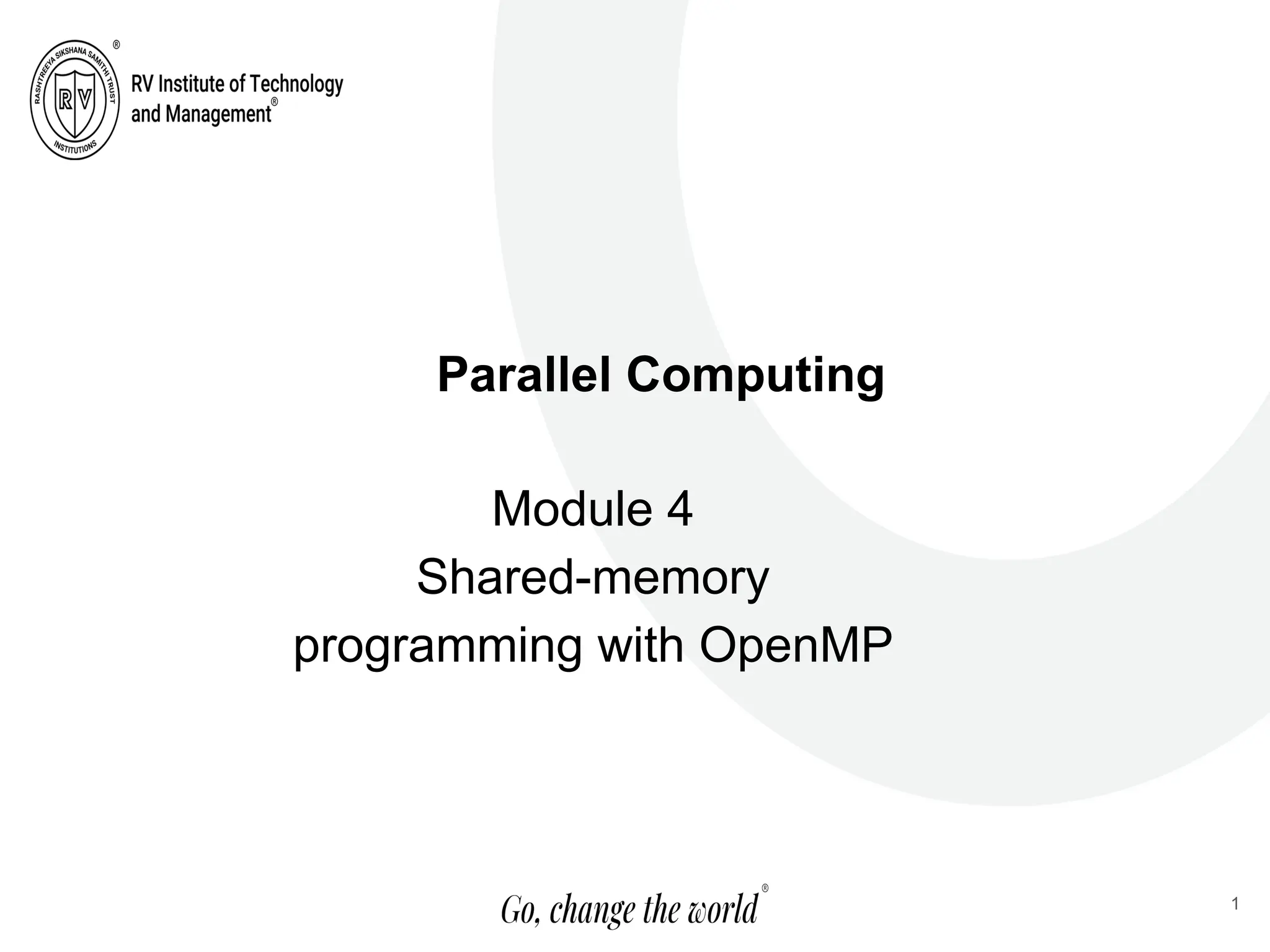 RASHTREEYA SIKSHANA SAMITHI TRUST
RV
INSTITUTIONS
®
RV Institute of Technology and Management®

Parallel Computing

Module 4
Shared-memory programming with OpenMP

Go, change the world®

1